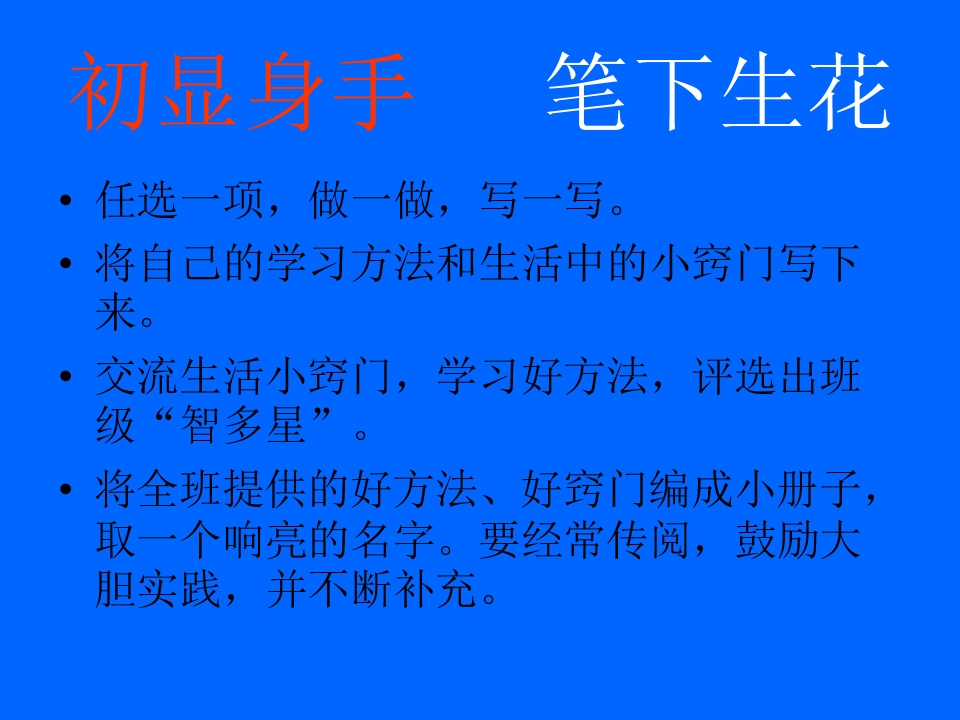 初显身手　　笔下生花

• 任选一项，做一做，写一写。
• 将自己的学习方法和生活中的小窍门写下来。
• 交流生活小窍门，学习好方法，评选出班级“智多星”。
• 将全班提供的好方法、好窍门编成小册子，取一个响亮的名字。要经常传阅，鼓励大胆实践，并不断补充。